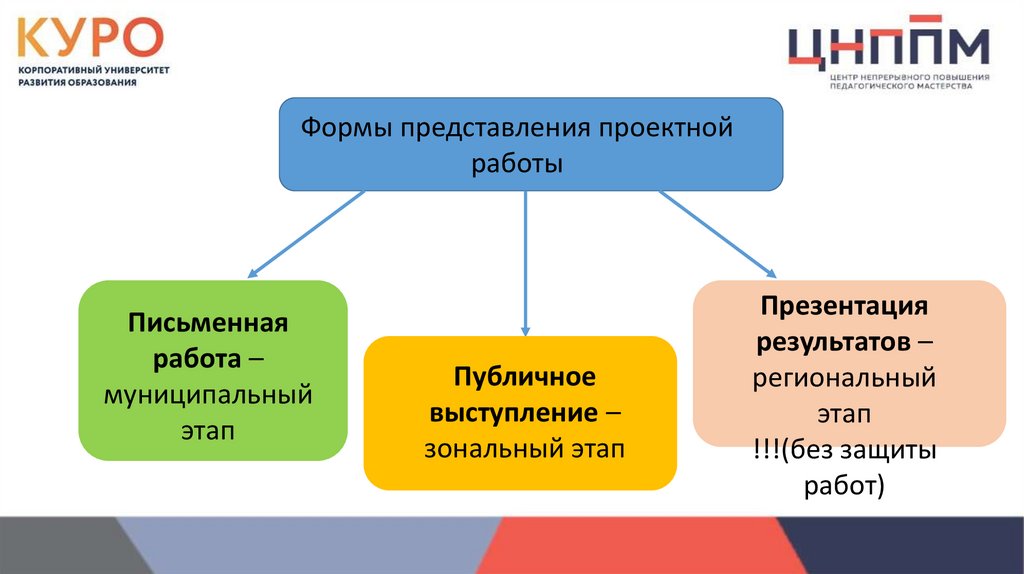 КУРО
КОРПОРАТИВНЫЙ УНИВЕРСИТЕТ РАЗВИТИЯ ОБРАЗОВАНИЯ

ЦНППМ
ЦЕНТР НЕПРЕРЫВНОГО ПОВЫШЕНИЯ ПЕДАГОГИЧЕСКОГО МАСТЕРСТВА

Формы представления проектной работы

Письменная работа – муниципальный этап

Публичное выступление – зональный этап

Презентация результатов – региональный этап !!!(без защиты работ)